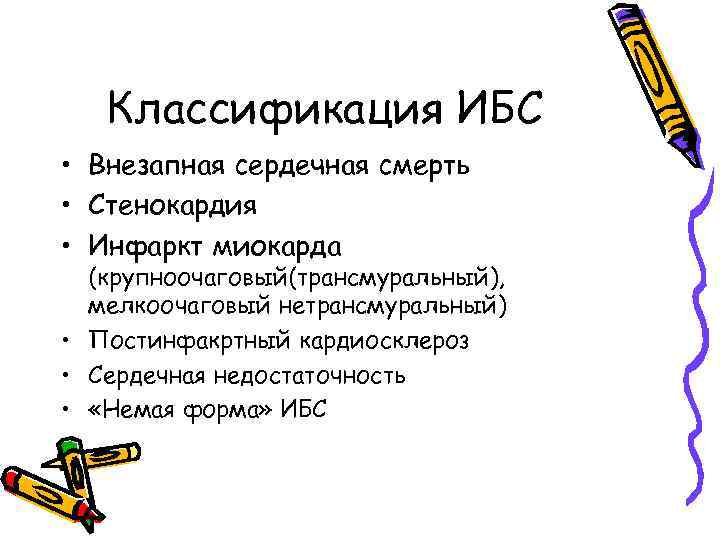 Классификация ИБС

• Внезапная сердечная смерть
• Стенокардия
• Инфаркт миокарда (крупноочаговый(трансмуральный), мелкоочаговый нетрансмуральный)
• Постинфакртный кардиосклероз
• Сердечная недостаточность
• «Немая форма» ИБС